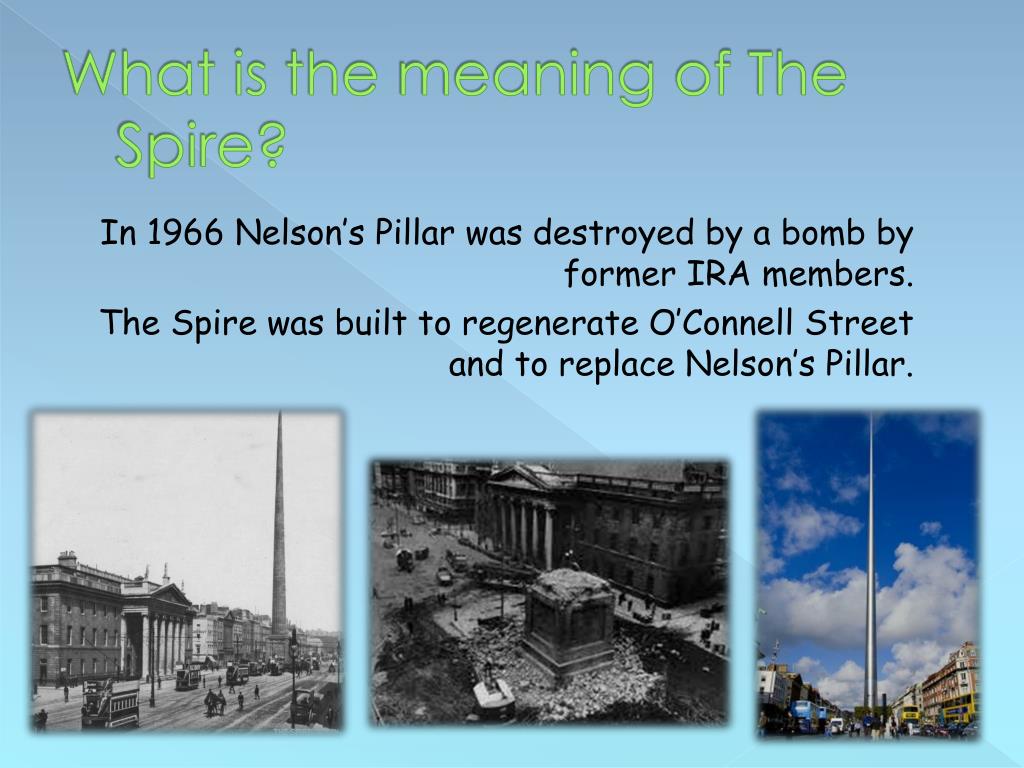 What is the meaning of The Spire?

In 1966 Nelson’s Pillar was destroyed by a bomb by former IRA members.

The Spire was built to regenerate O’Connell Street and to replace Nelson’s Pillar.